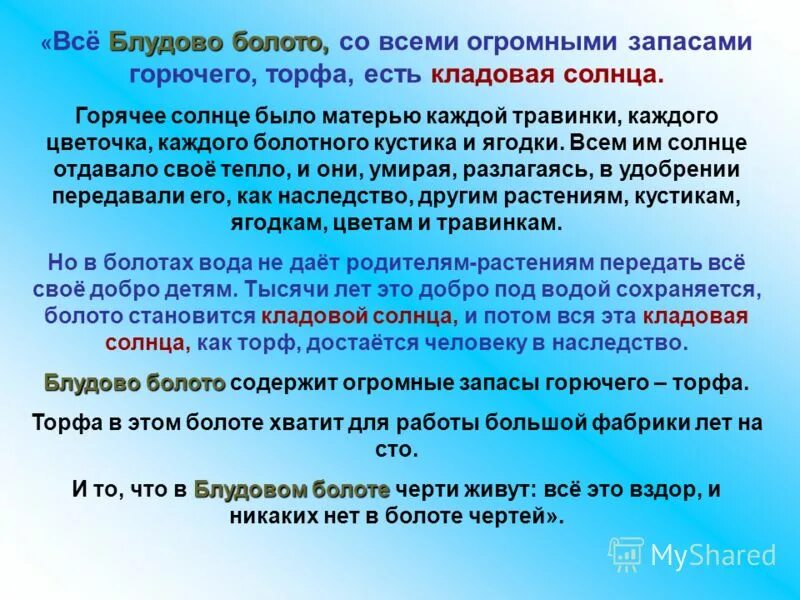 «Всё Блудово болото, со всеми огромными запасами горючего, торфа, есть кладовая солнца.

Горячее солнце было матерью каждой травинки, каждого цветочка, каждого болотного кустика и ягодки. Всем им солнце отдавало своё тепло, и они, умирая, разлагаясь, в удобрении передавали его, как наследство, другим растениям, кустикам, ягодкам, цветам и травинкам.

Но в болотах вода не даёт родителям-растениям передать всё своё добро детям. Тысячи лет это добро под водой сохраняется, болото становится кладовой солнца, и потом вся эта кладовая солнца, как торф, достаётся человеку в наследство.

Блудово болото содержит огромные запасы горючего – торфа.

Торфа в этом болоте хватит для работы большой фабрики лет на сто.

И то, что в Блудовом болоте черти живут: всё это вздор, и никаких нет в болоте чертей».

MyShared